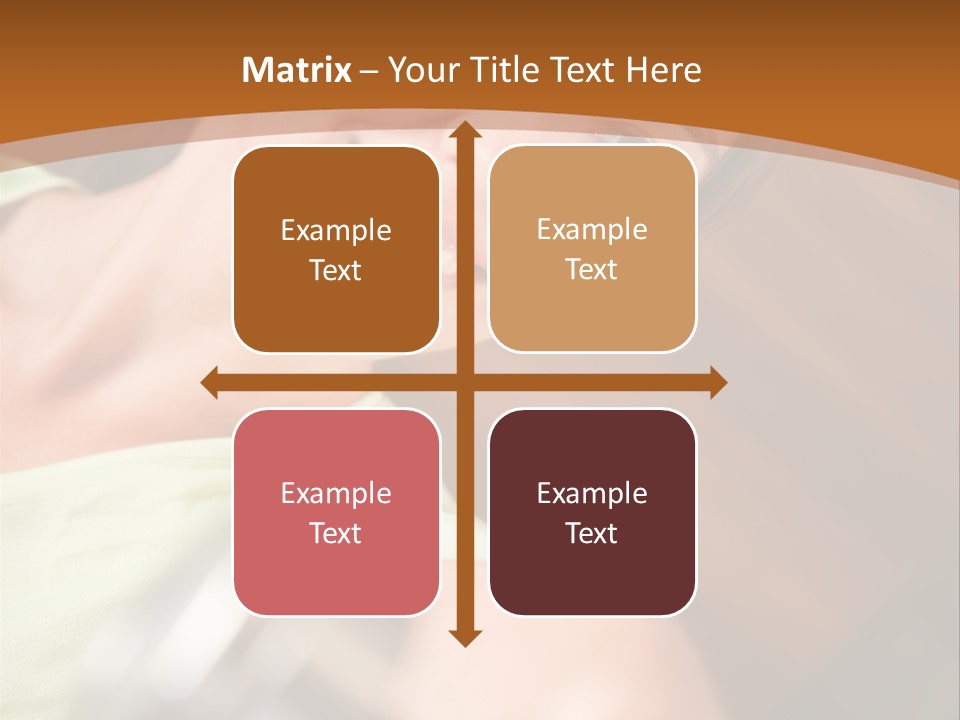 Matrix – Your Title Text Here

Example Text

Example Text

Example Text

Example Text